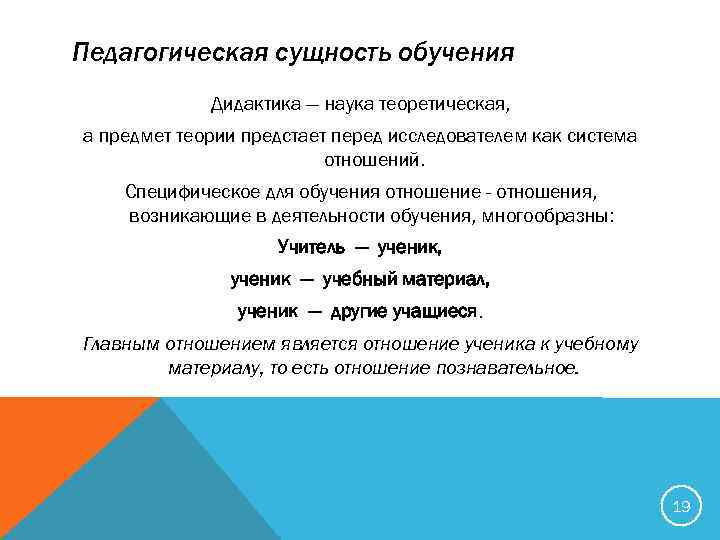 Педагогическая сущность обучения

Дидактика — наука теоретическая,

а предмет теории предстает перед исследователем как система отношений.

Специфическое для обучения отношение - отношения, возникающие в деятельности обучения, многообразны:

Учитель — ученик,

ученик — учебный материал,

ученик — другие учащиеся.

Главным отношением является отношение ученика к учебному материалу, то есть отношение познавательное.

19